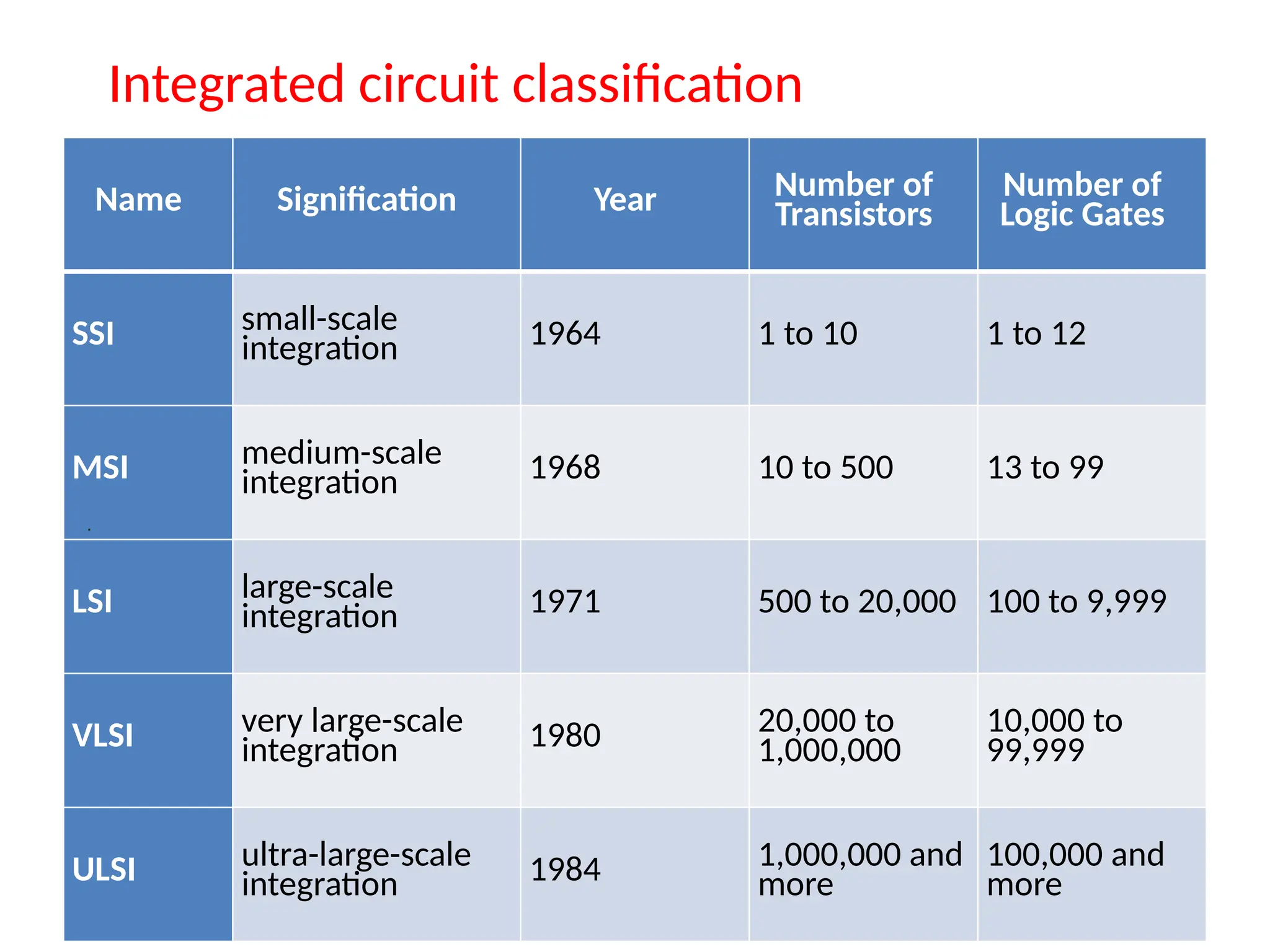 Integrated circuit classification

| Name | Signification | Year | Number of Transistors | Number of Logic Gates |
|---|---|---|---|---|
| SSI | small-scale integration | 1964 | 1 to 10 | 1 to 12 |
| MSI | medium-scale integration | 1968 | 10 to 500 | 13 to 99 |
| LSI | large-scale integration | 1971 | 500 to 20,000 | 100 to 9,999 |
| VLSI | very large-scale integration | 1980 | 20,000 to 1,000,000 | 10,000 to 99,999 |
| ULSI | ultra-large-scale integration | 1984 | 1,000,000 and more | 100,000 and more |